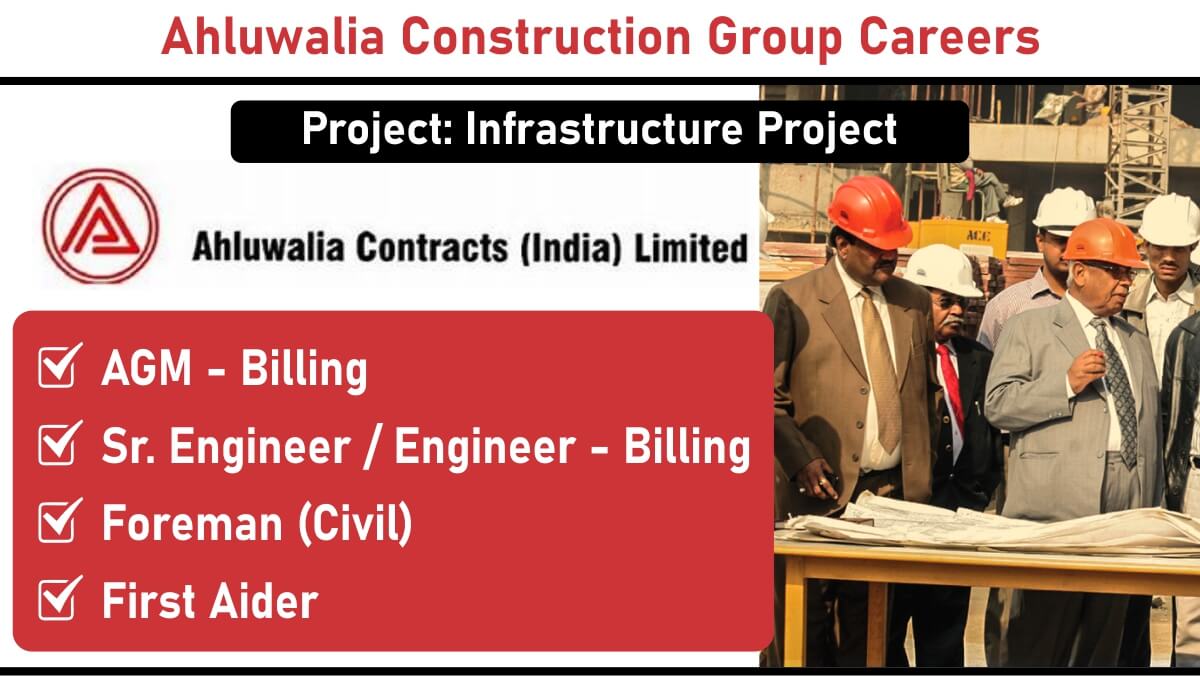 Ahluwalia Construction Group Careers

Project: Infrastructure Project

Ahluwalia Contracts (India) Limited

AGM - Billing

Sr. Engineer / Engineer - Billing

Foreman (Civil)

First Aider

ACE